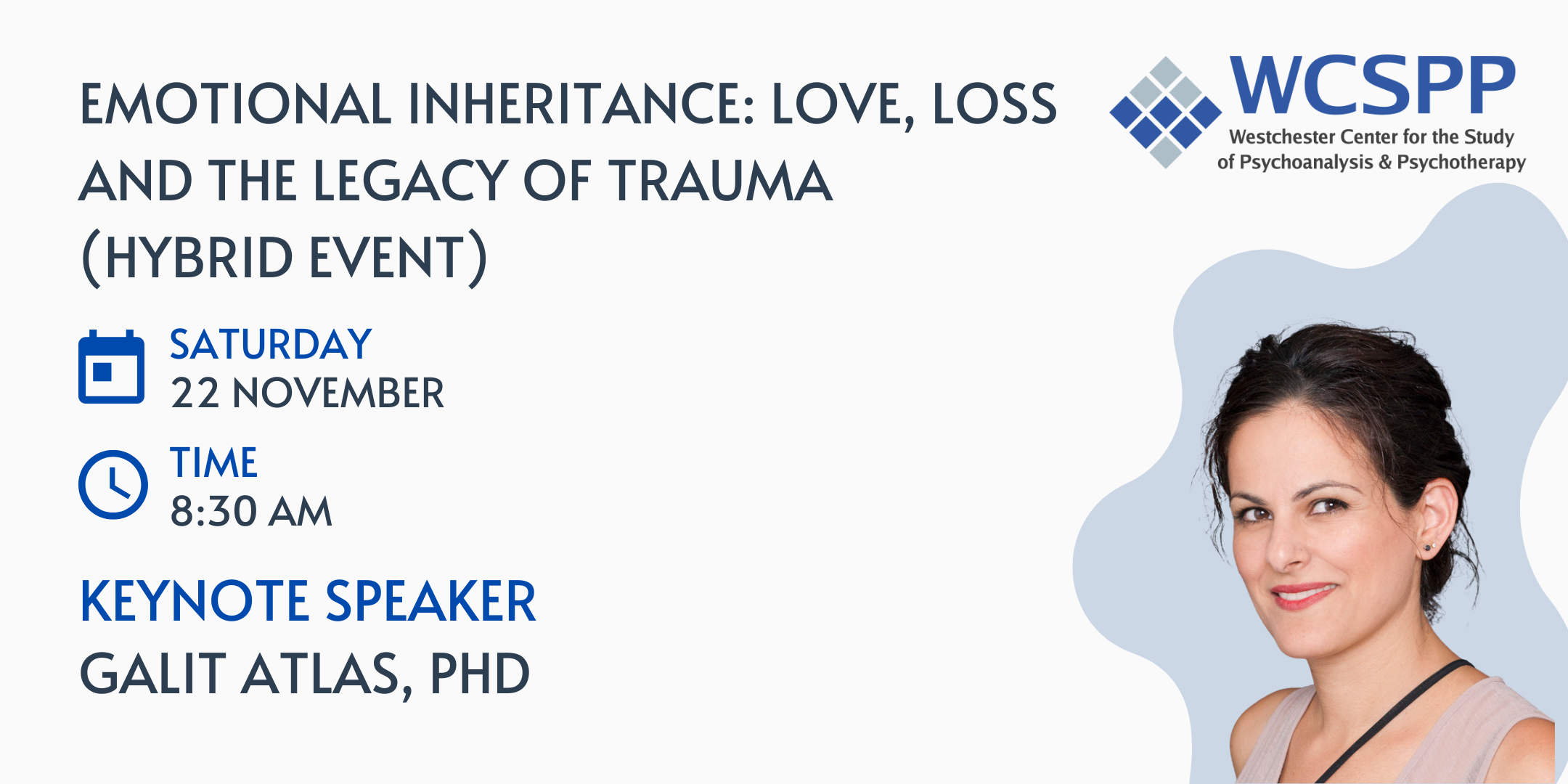 EMOTIONAL INHERITANCE: LOVE, LOSS AND THE LEGACY OF TRAUMA (HYBRID EVENT)

WCSPP
Westchester Center for the Study of Psychoanalysis & Psychotherapy

SATURDAY
22 NOVEMBER

TIME
8:30 AM

KEYNOTE SPEAKER
GALIT ATLAS, PHD